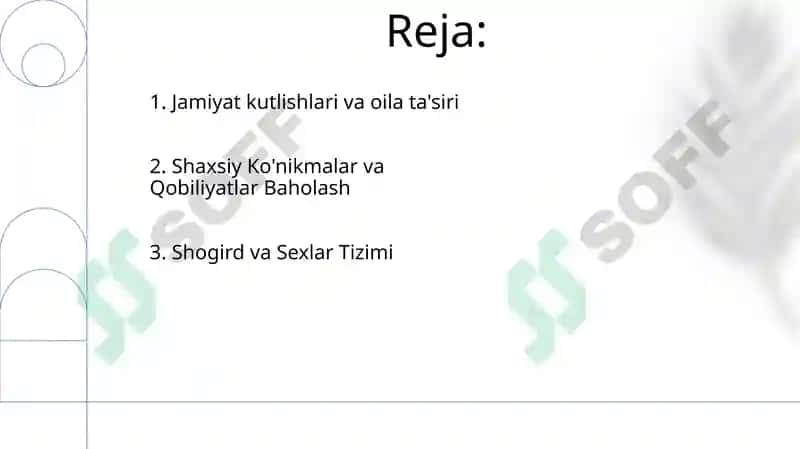 Reja:

1. Jamiyat kutlishlari va oila ta'siri

2. Shaxsiy Ko'nikmalar va Qobiliyatlar Baholash

3. Shogird va Sexlar Tizimi

SOFF

SOFF